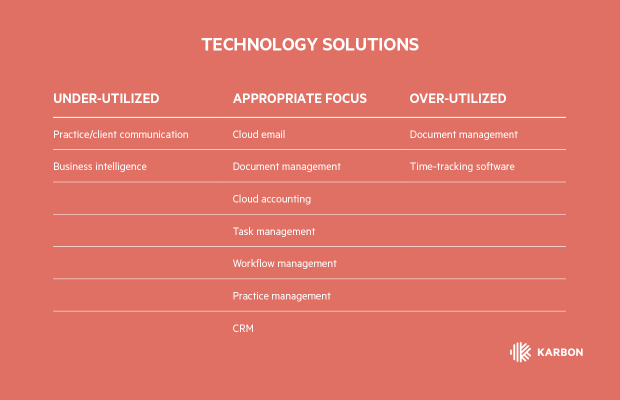 TECHNOLOGY SOLUTIONS

| UNDER-UTILIZED | APPROPRIATE FOCUS | OVER-UTILIZED |
|---|---|---|
| Practice/client communication | Cloud email | Document management |
| Business intelligence | Document management | Time-tracking software |
| | Cloud accounting | |
| | Task management | |
| | Workflow management | |
| | Practice management | |
| | CRM | |

KARBON